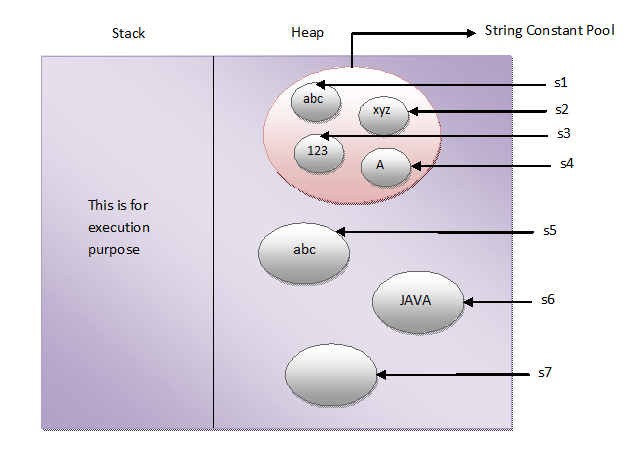 Stack

Heap

String Constant Pool

abc

xyz

123

A

s1

s2

s3

s4

This is for execution purpose

abc

s5

JAVA

s6

s7